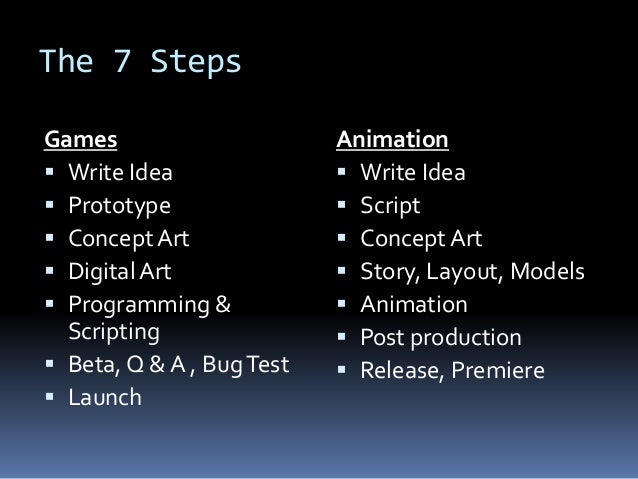 The 7 Steps

Games
- Write Idea
- Prototype
- Concept Art
- Digital Art
- Programming & Scripting
- Beta, Q & A , Bug Test
- Launch

Animation
- Write Idea
- Script
- Concept Art
- Story, Layout, Models
- Animation
- Post production
- Release, Premiere